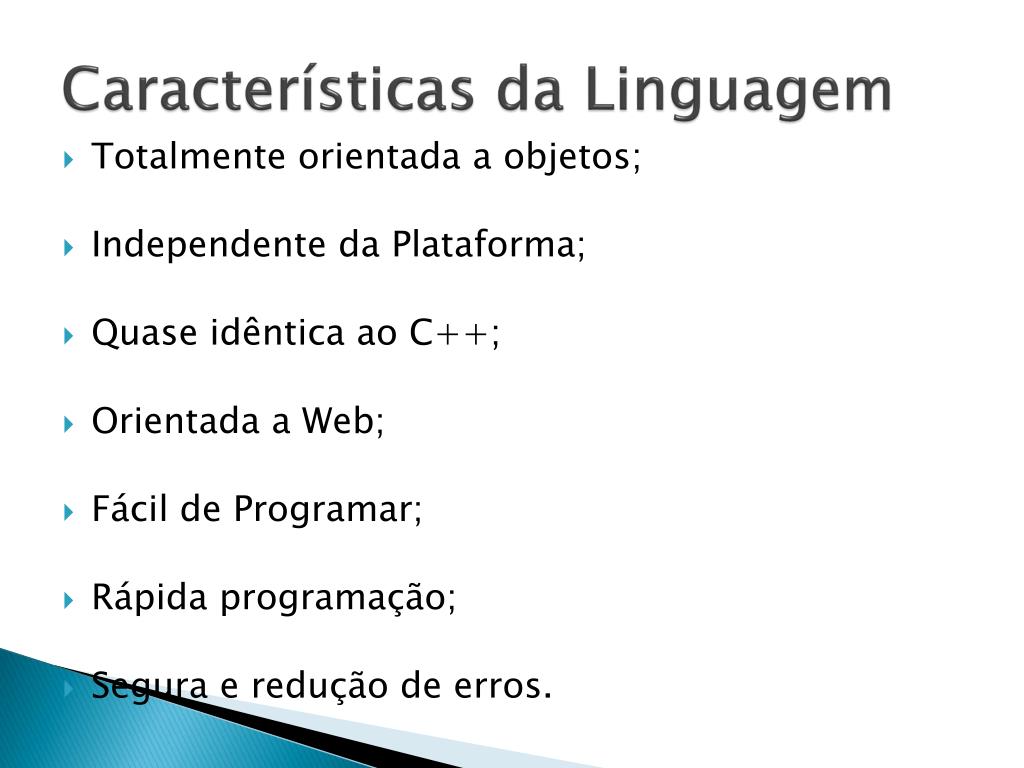 Características da Linguagem

Totalmente orientada a objetos;

Independente da Plataforma;

Quase idêntica ao C++;

Orientada a Web;

Fácil de Programar;

Rápida programação;

Segura e redução de erros.